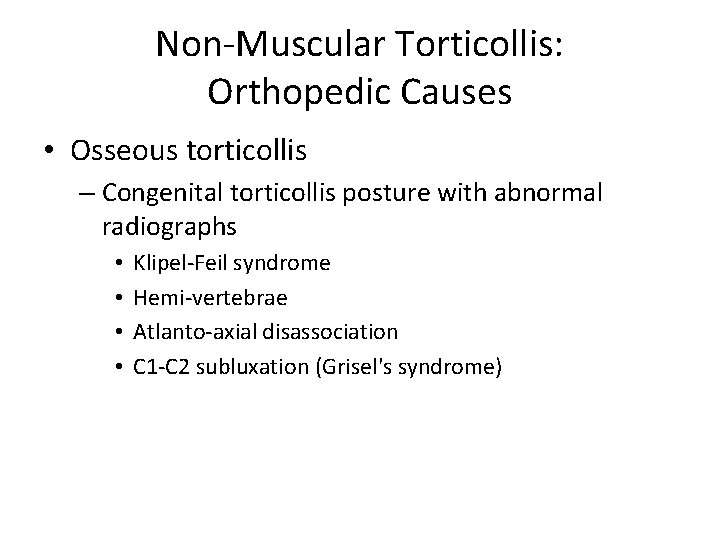 Non-Muscular Torticollis:
Orthopedic Causes

• Osseous torticollis
– Congenital torticollis posture with abnormal radiographs
• Klipel-Feil syndrome
• Hemi-vertebrae
• Atlanto-axial disassociation
• C1-C2 subluxation (Grisel's syndrome)